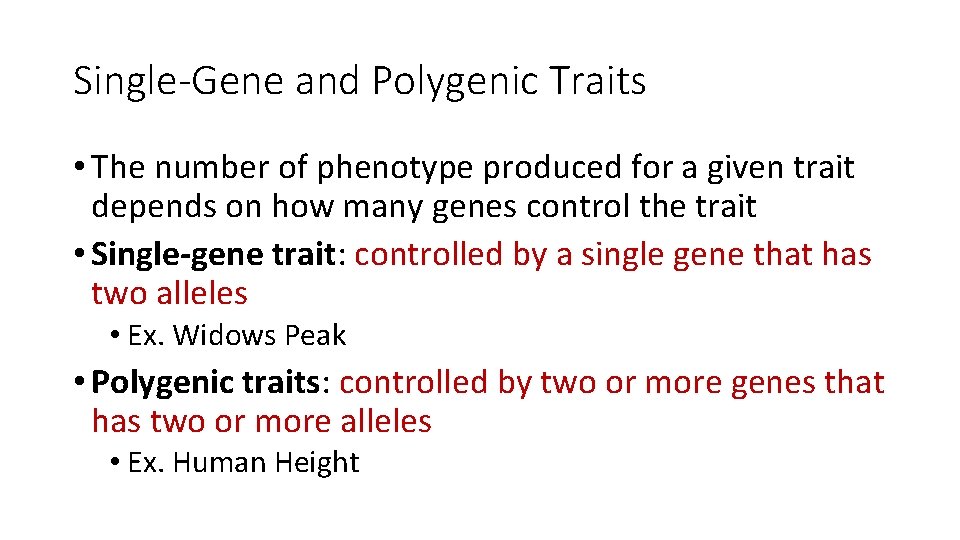 Single-Gene and Polygenic Traits

• The number of phenotype produced for a given trait depends on how many genes control the trait

• Single-gene trait: controlled by a single gene that has two alleles

• Ex. Widows Peak

• Polygenic traits: controlled by two or more genes that has two or more alleles

• Ex. Human Height